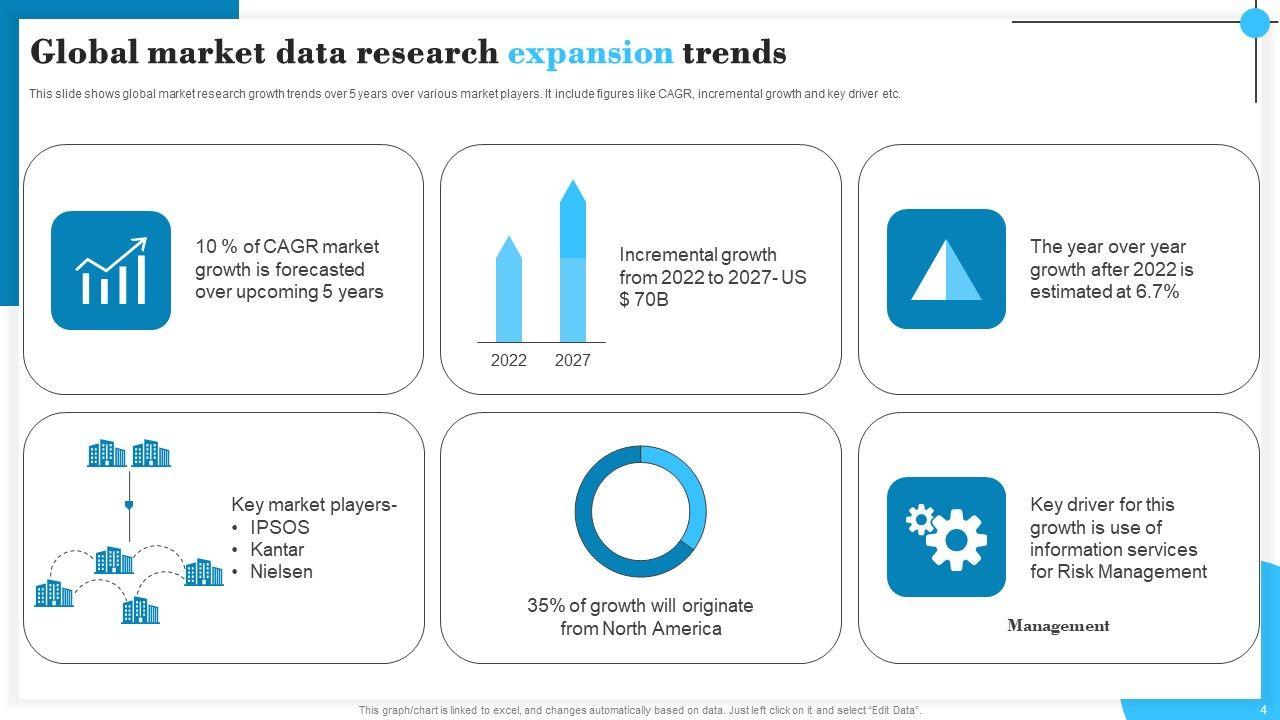 Global market data research expansion trends

This slide shows global market research growth trends over 5 years over various market players. It include figures like CAGR, incremental growth and key driver etc.

10 % of CAGR market growth is forecasted over upcoming 5 years

2022 2027

Incremental growth from 2022 to 2027- US $ 70B

The year over year growth after 2022 is estimated at 6.7%

Key market players-
• IPSOS
• Kantar
• Nielsen

35% of growth will originate from North America

Key driver for this growth is use of information services for Risk Management

Management

This graph/chart is linked to excel, and changes automatically based on data. Just left click on it and select "Edit Data".

4